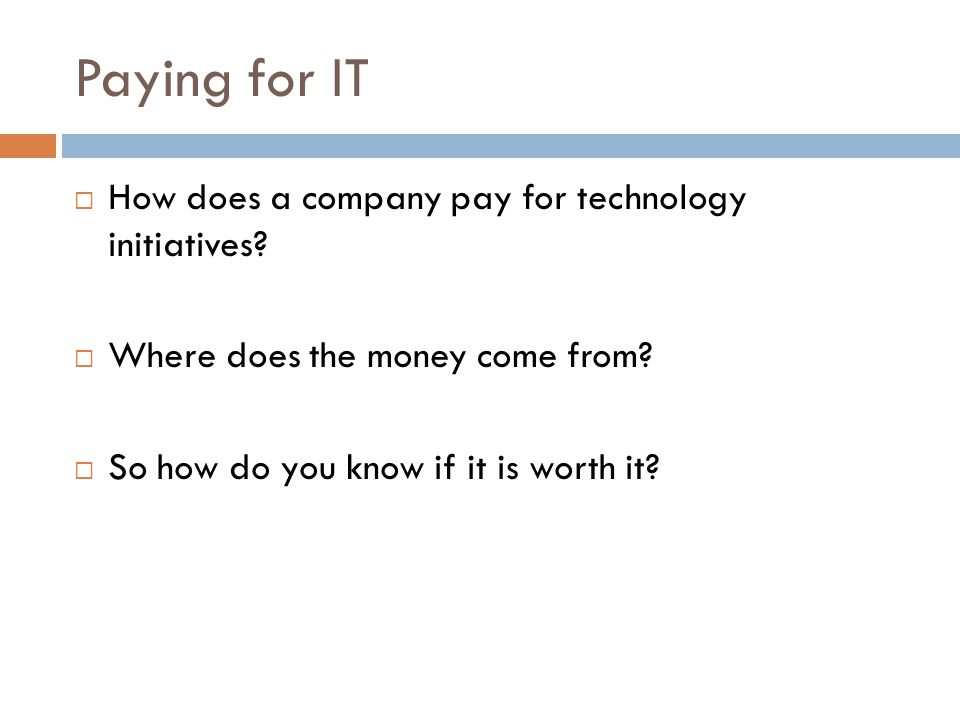 Paying for IT

□ How does a company pay for technology initiatives?

□ Where does the money come from?

□ So how do you know if it is worth it?